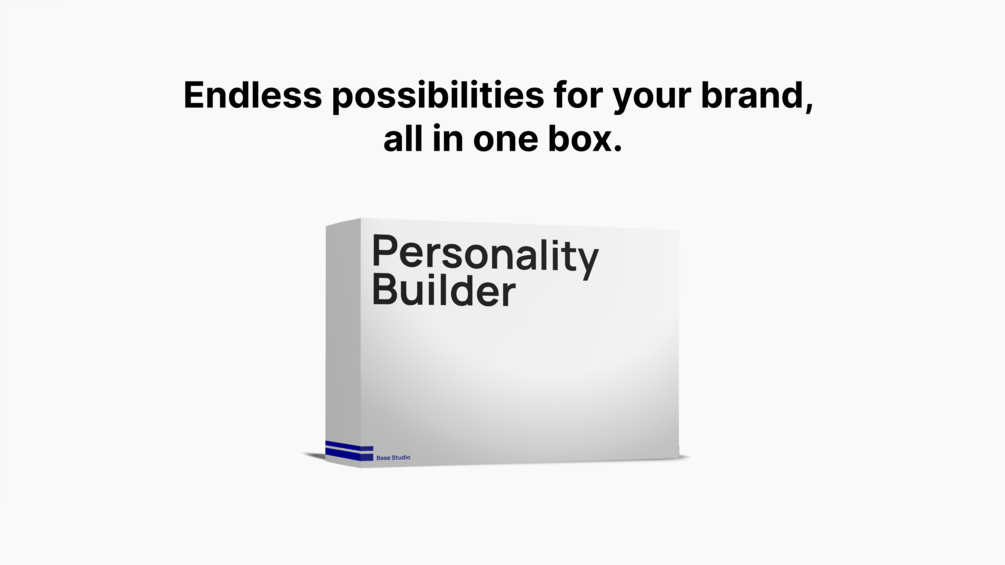 Endless possibilities for your brand, all in one box.

Personality Builder

Base Studio